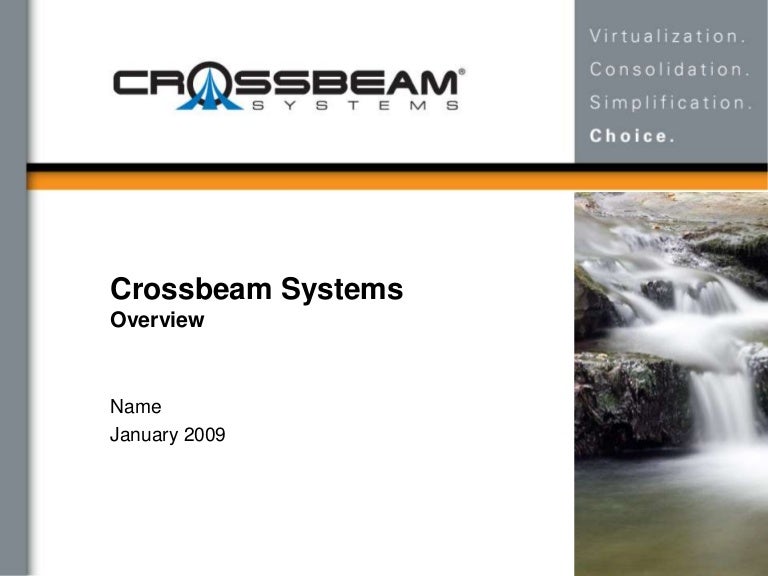 CROSSBEAM®
SYSTEMS

Virtualization.
Consolidation.
Simplification.
Choice.

Crossbeam Systems
Overview

Name
January 2009